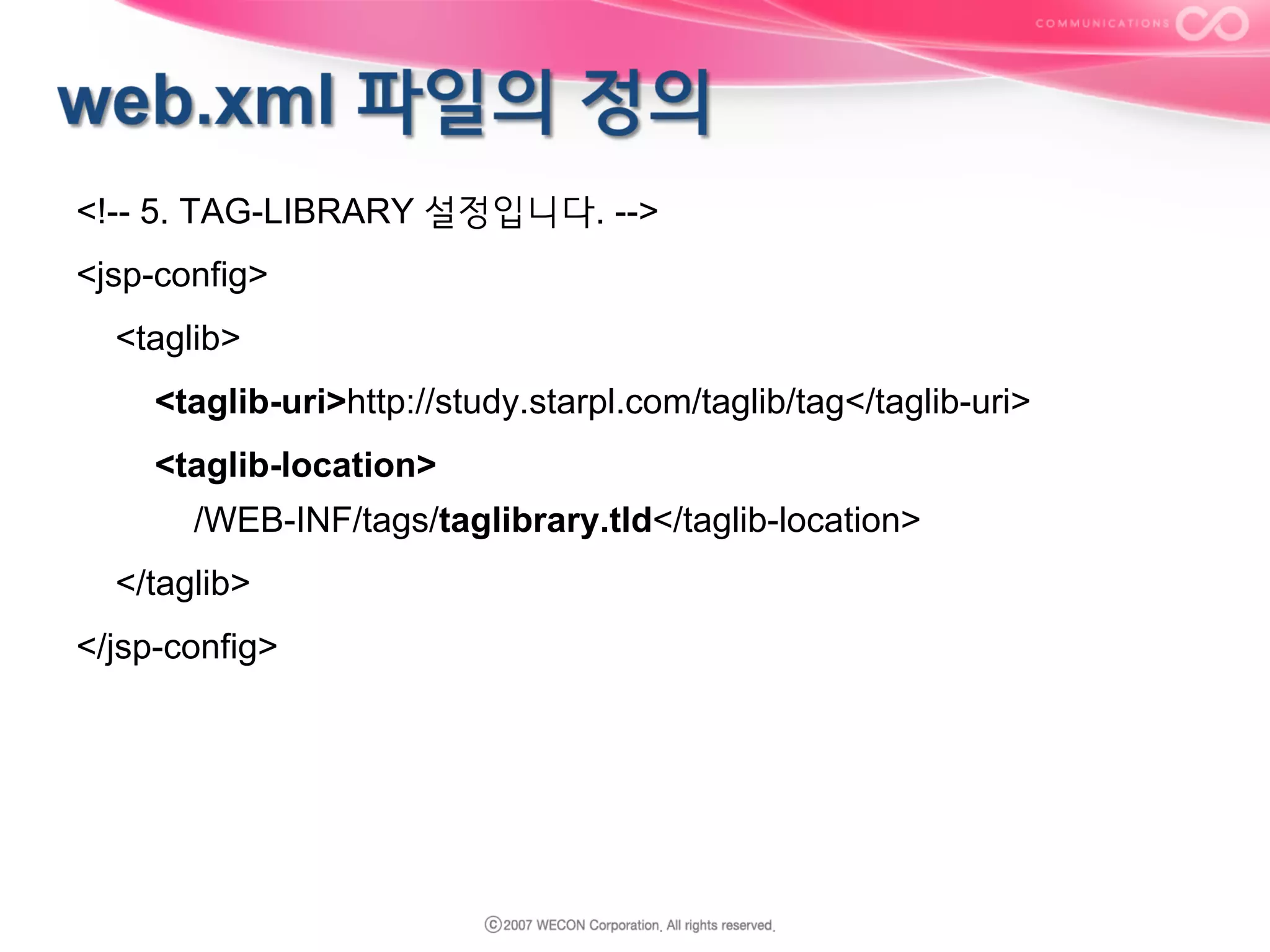 COMMUNICATIONS

web.xml 파일의 정의

<!-- 5. TAG-LIBRARY 설정입니다. -->

<jsp-config>

<taglib>

<taglib-uri>http://study.starpl.com/taglib/tag</taglib-uri>

<taglib-location>
/WEB-INF/tags/taglibrary.tld</taglib-location>

</taglib>

</jsp-config>

ⓒ2007 WECON Corporation. All rights reserved.